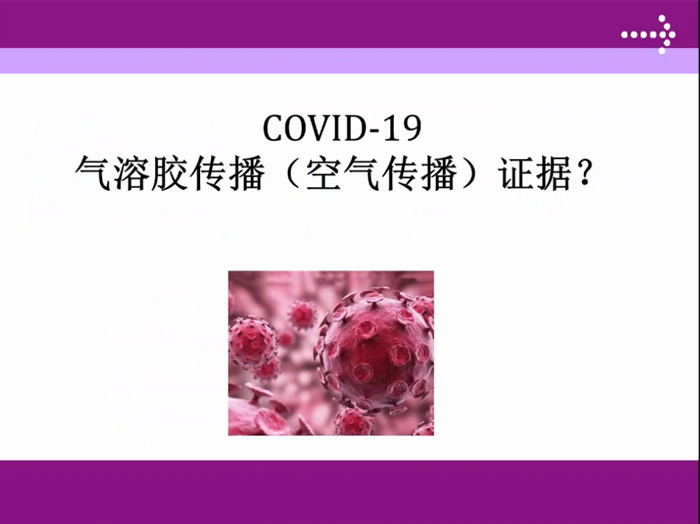 COVID-19
气溶胶传播（空气传播）证据？